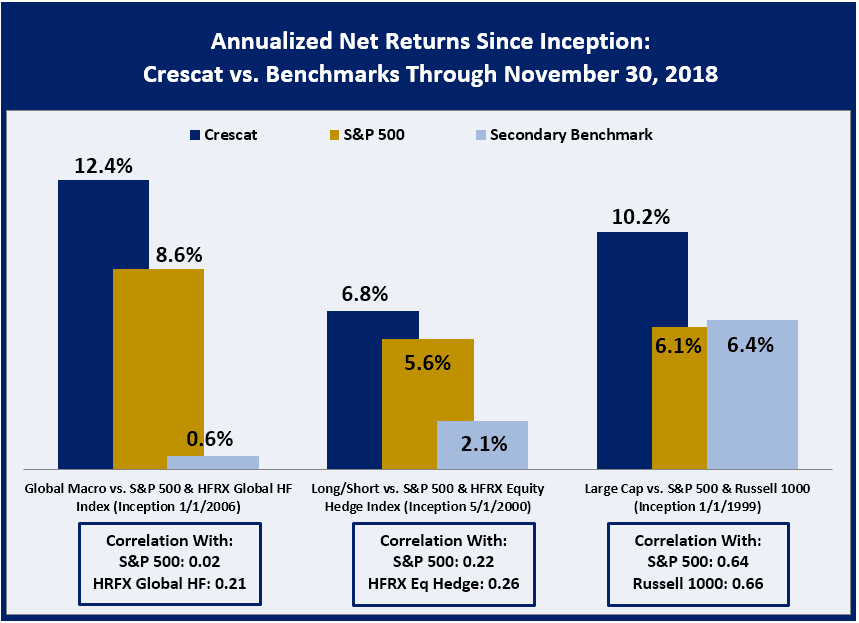 Annualized Net Returns Since Inception:
Crescat vs. Benchmarks Through November 30, 2018

Crescat
S&P 500
Secondary Benchmark

12.4%
8.6%
0.6%
6.8%
5.6%
2.1%
10.2%
6.1%
6.4%

Global Macro vs. S&P 500 & HFRX Global HF Index (Inception 1/1/2006)

Long/Short vs. S&P 500 & HFRX Equity Hedge Index (Inception 5/1/2000)

Large Cap vs. S&P 500 & Russell 1000 (Inception 1/1/1999)

Correlation With:
S&P 500: 0.02
HRFX Global HF: 0.21

Correlation With:
S&P 500: 0.22
HFRX Eq Hedge: 0.26

Correlation With:
S&P 500: 0.64
Russell 1000: 0.66